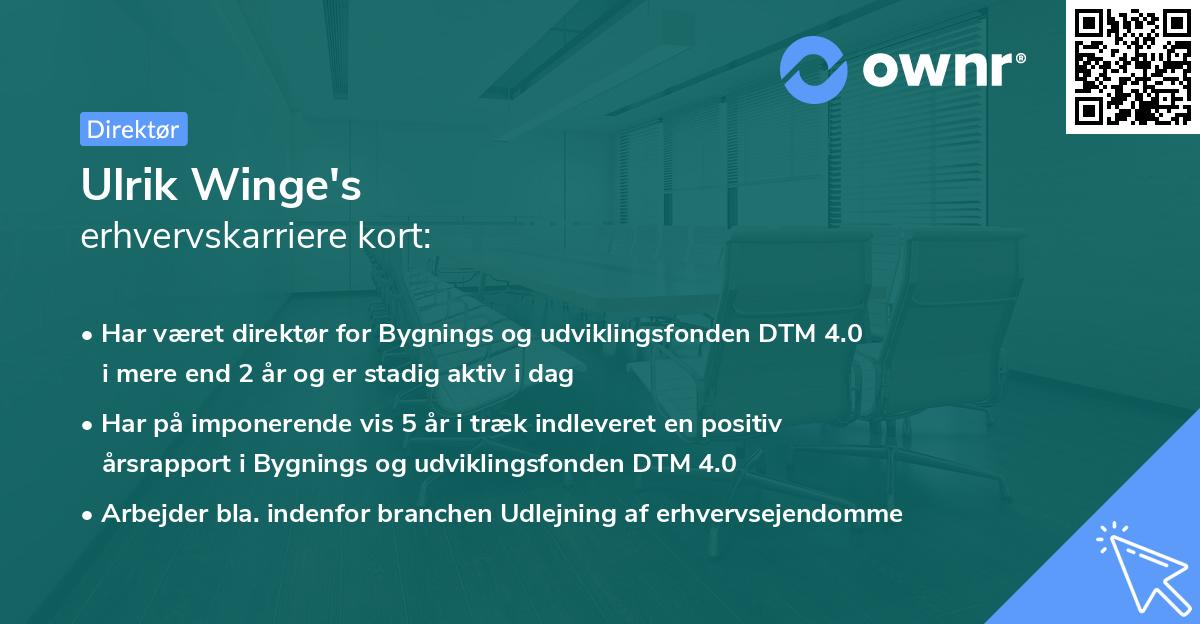 ownr®

Direktør

Ulrik Winge's
erhvervskarriere kort:

• Har været direktør for Bygnings og udviklingsfonden DTM 4.0 i mere end 2 år og er stadig aktiv i dag

• Har på imponerende vis 5 år i træk indleveret en positiv årsrapport i Bygnings og udviklingsfonden DTM 4.0

• Arbejder bla. indenfor branchen Udlejning af erhvervsejendomme